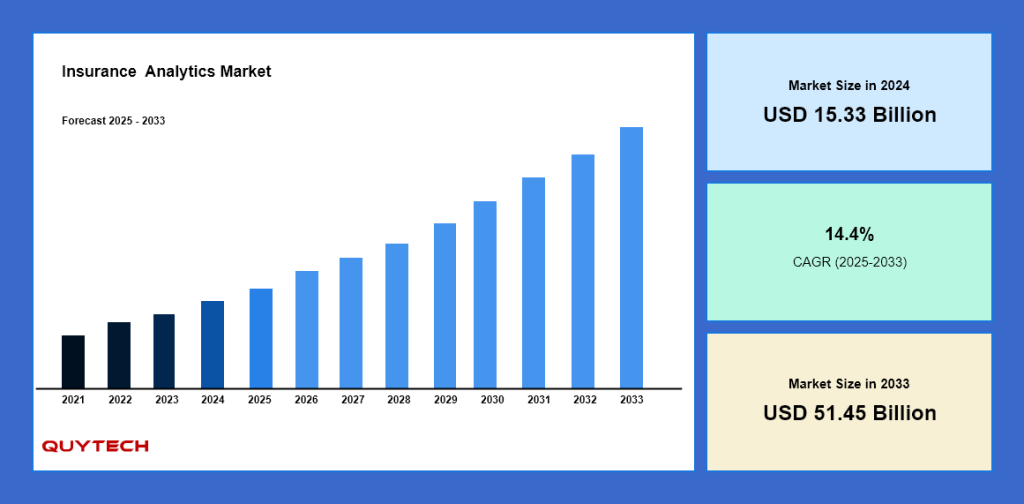 Insurance Analytics Market

Forecast 2025 - 2033

2021 2022 2023 2024 2025 2026 2027 2028 2029 2030 2031 2032 2033

QUYTECH

Market Size in 2024
USD 15.33 Billion

14.4%
CAGR (2025-2033)

Market Size in 2033
USD 51.45 Billion